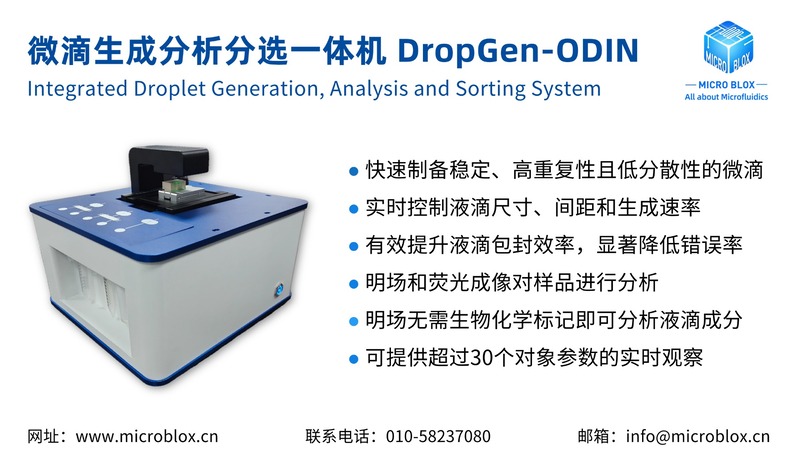 微滴生成分析分选一体机 DropGen-ODIN

Integrated Droplet Generation, Analysis and Sorting System

MICRO BLOX

— MICRO BLOX —
All about Microfluidics

• 快速制备稳定、高重复性且低分散性的微滴
• 实时控制液滴尺寸、间距和生成速率
• 有效提升液滴包封效率，显著降低错误率
• 明场和荧光成像对样品进行分析
• 明场无需生物化学标记即可分析液滴成分
• 可提供超过30个对象参数的实时观察

网址：www.microblox.cn 联系电话：010-58237080 邮箱：info@microblox.cn